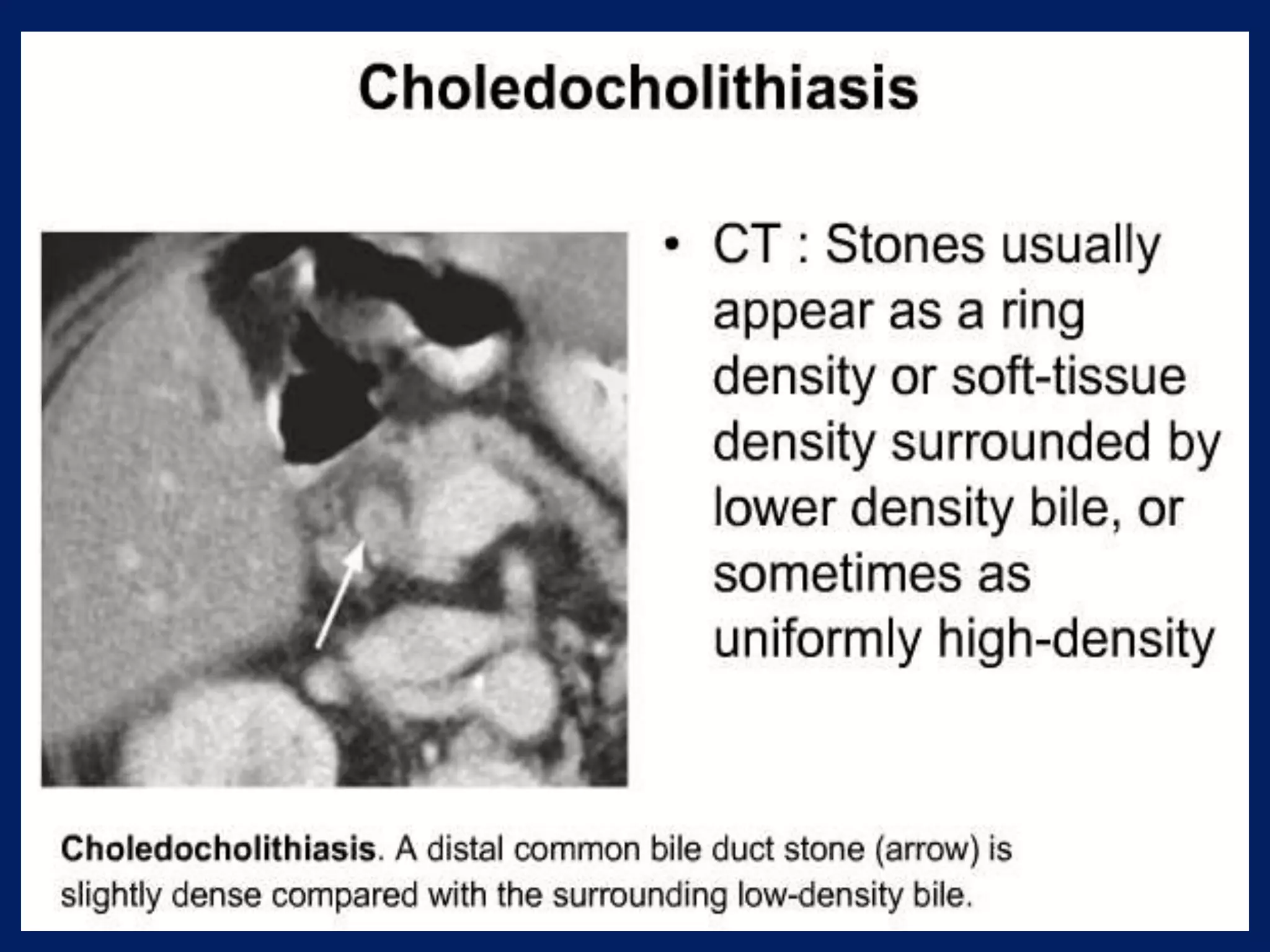 Choledocholithiasis

• CT : Stones usually appear as a ring density or soft-tissue density surrounded by lower density bile, or sometimes as uniformly high-density

Choledocholithiasis. A distal common bile duct stone (arrow) is slightly dense compared with the surrounding low-density bile.